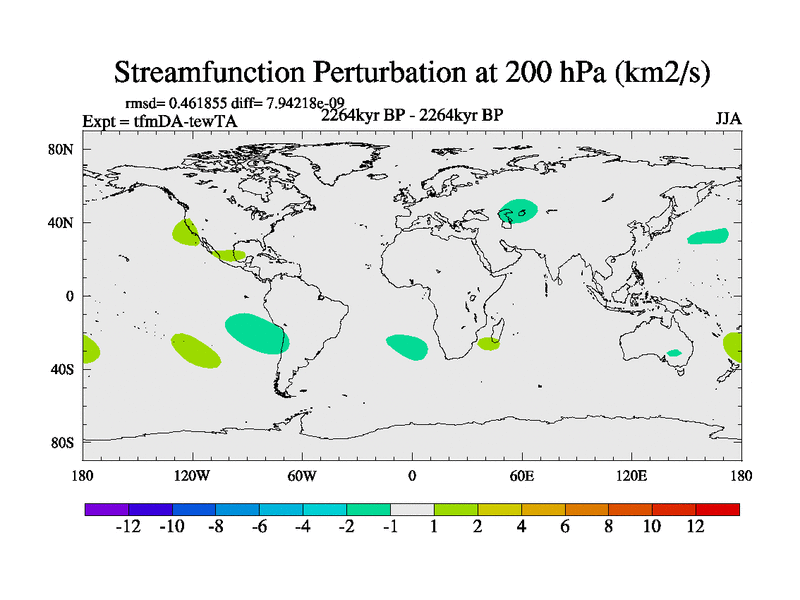 Streamfunction Perturbation at 200 hPa (km2/s)

rmsd= 0.461855 diff= 7.94218e-09
Expt = tfmDA-tewTA
2264kyr BP - 2264kyr BP
JJA

80N
40N
0
40S
80S

180
120W
60W
0
60E
120E
180

-12
-10
-8
-6
-4
-2
-1
1
2
4
6
8
10
12